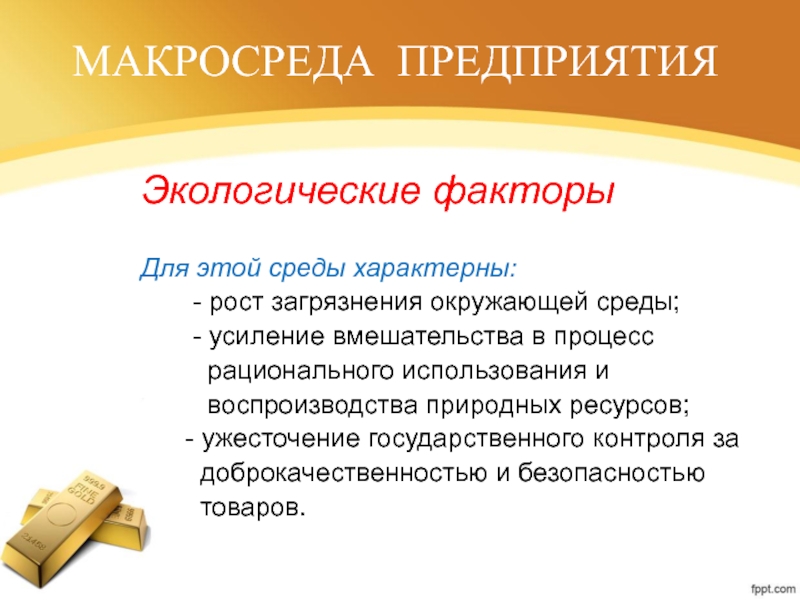 МАКРОСРЕДА ПРЕДПРИЯТИЯ

Экологические факторы

Для этой среды характерны:
- рост загрязнения окружающей среды;
- усиление вмешательства в процесс рационального использования и воспроизводства природных ресурсов;
- ужесточение государственного контроля за доброкачественностью и безопасностью товаров.

999.9
FINE GOLD

fppt.com